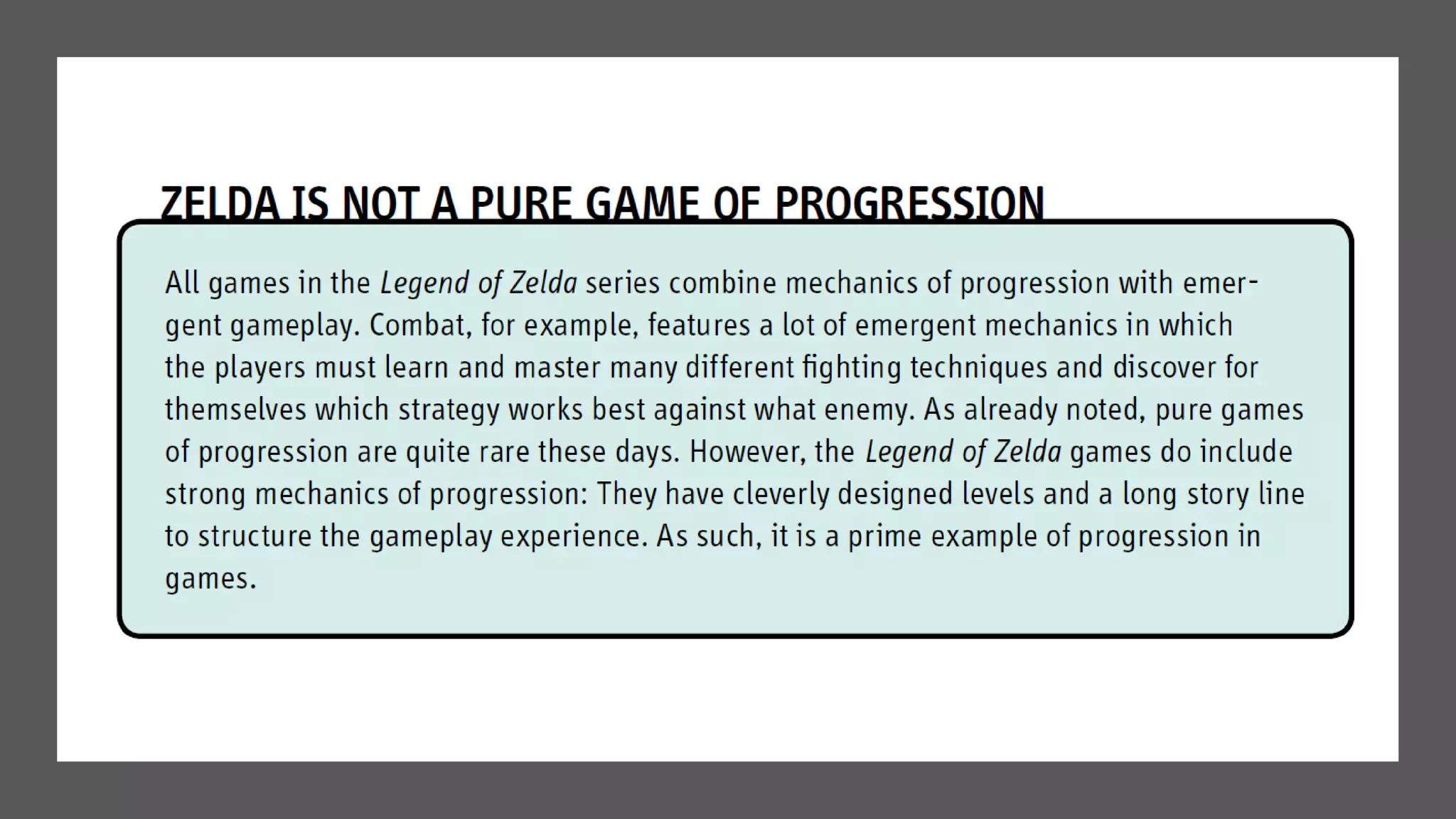 ZELDA IS NOT A PURE GAME OF PROGRESSION

All games in the Legend of Zelda series combine mechanics of progression with emergent gameplay. Combat, for example, features a lot of emergent mechanics in which the players must learn and master many different fighting techniques and discover for themselves which strategy works best against what enemy. As already noted, pure games of progression are quite rare these days. However, the Legend of Zelda games do include strong mechanics of progression: They have cleverly designed levels and a long story line to structure the gameplay experience. As such, it is a prime example of progression in games.